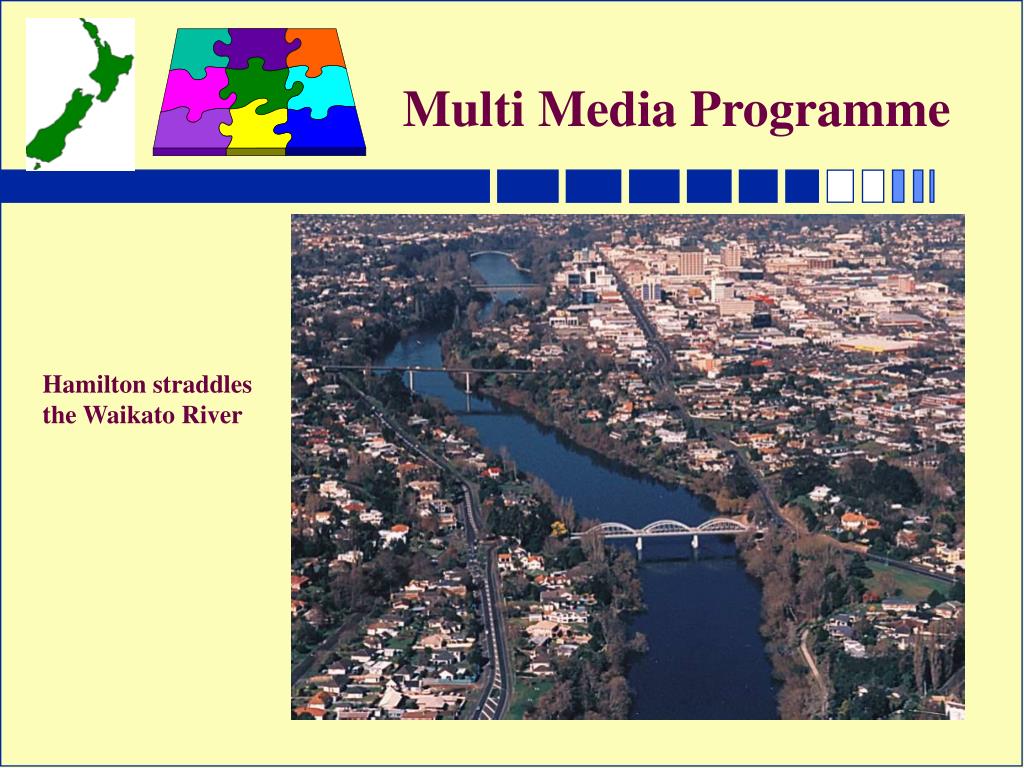 Multi Media Programme

Hamilton straddles the Waikato River